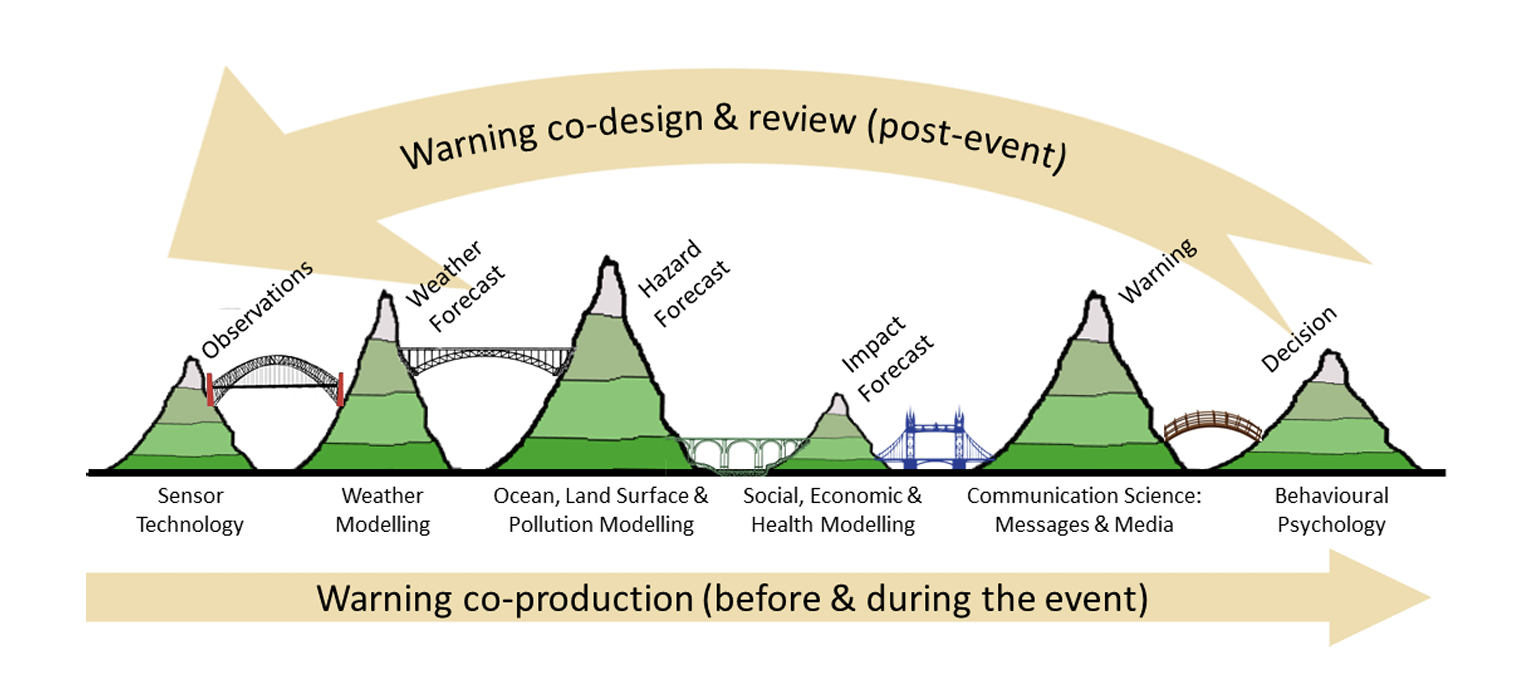 Warning co-design & review (post-event)

Observations

Weather Forecast

Hazard Forecast

Impact Forecast

Warning

Decision

Sensor Technology

Weather Modelling

Ocean, Land Surface & Pollution Modelling

Social, Economic & Health Modelling

Communication Science: Messages & Media

Behavioural Psychology

Warning co-production (before & during the event)